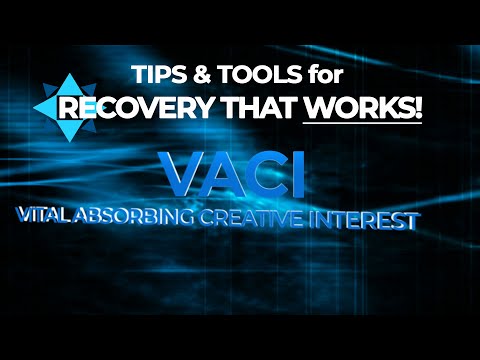 TIPS & TOOLS for
RECOVERY THAT WORKS!

VACI
VITAL ABSORBING CREATIVE INTEREST